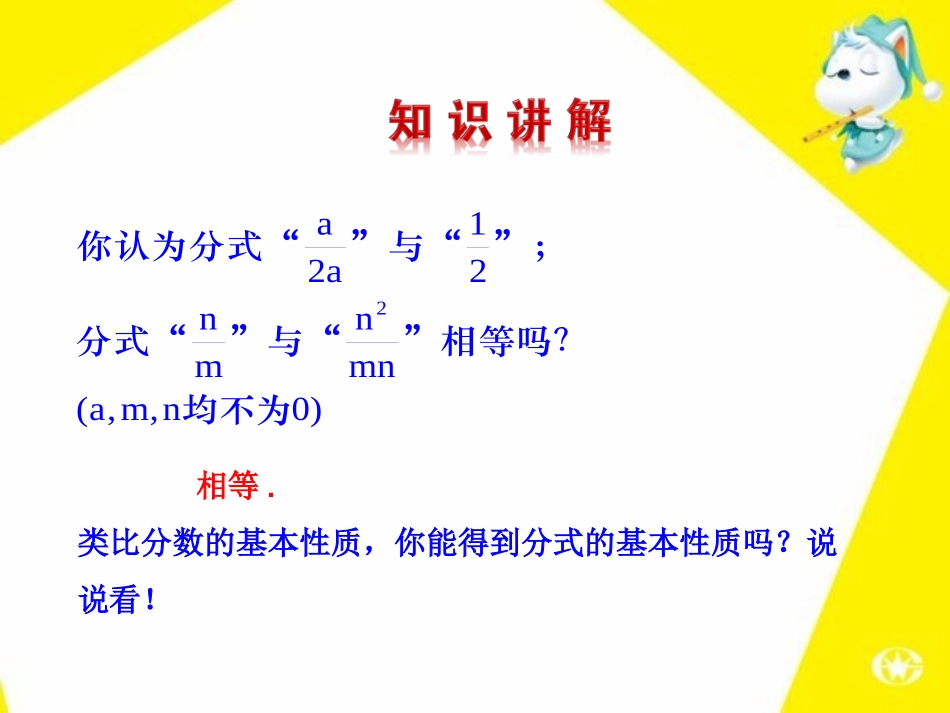 知识讲解

你认为分式“$\frac{a}{2a}$”与“$\frac{1}{2}$”；

分式“$\frac{n}{m}$”与“$\frac{n^2}{mn}$”相等吗？

(a, m, n均不为0)

相等 .

类比分数的基本性质，你能得到分式的基本性质吗？说说看！